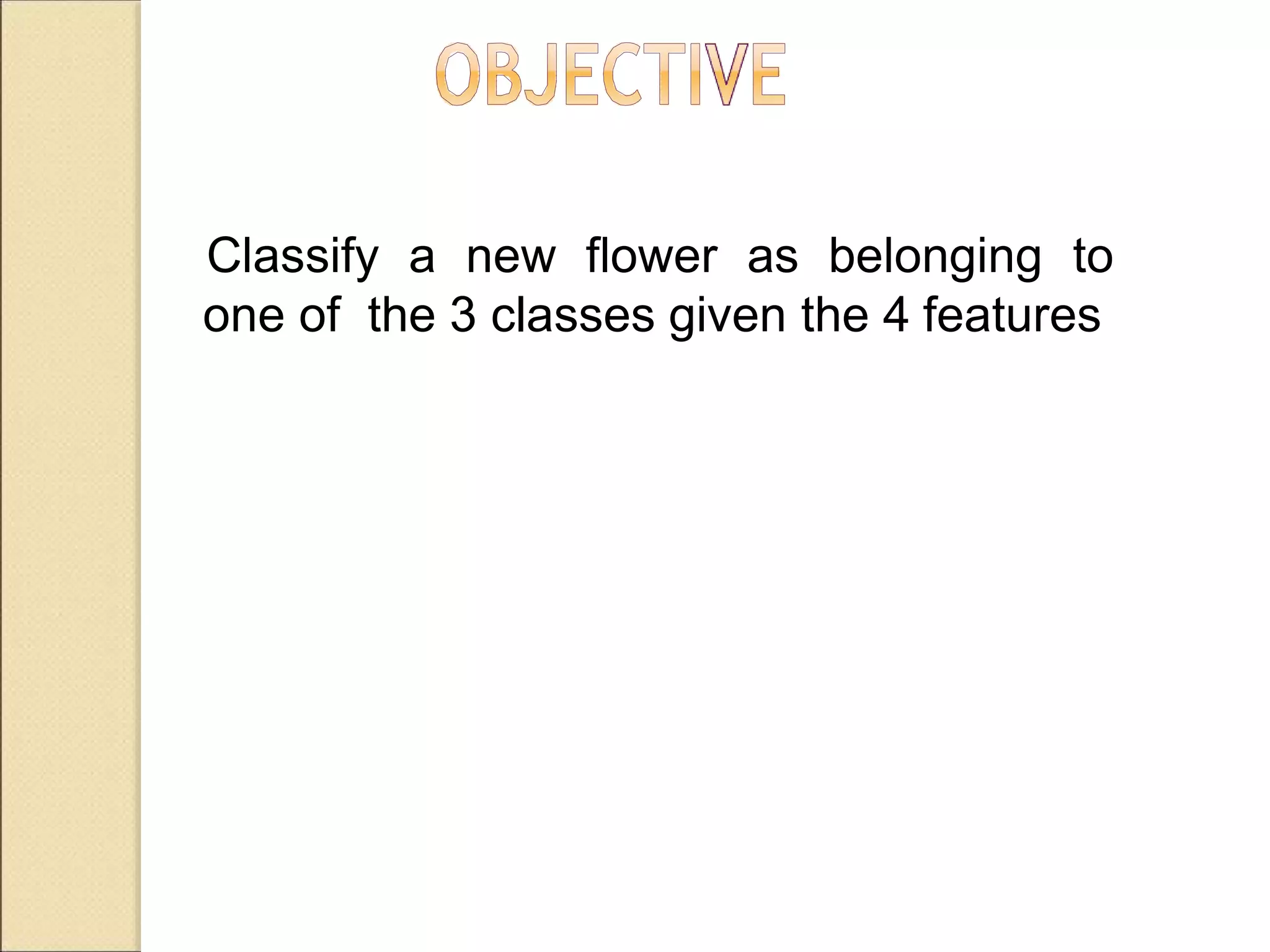 OBJECTIVE

Classify a new flower as belonging to one of the 3 classes given the 4 features